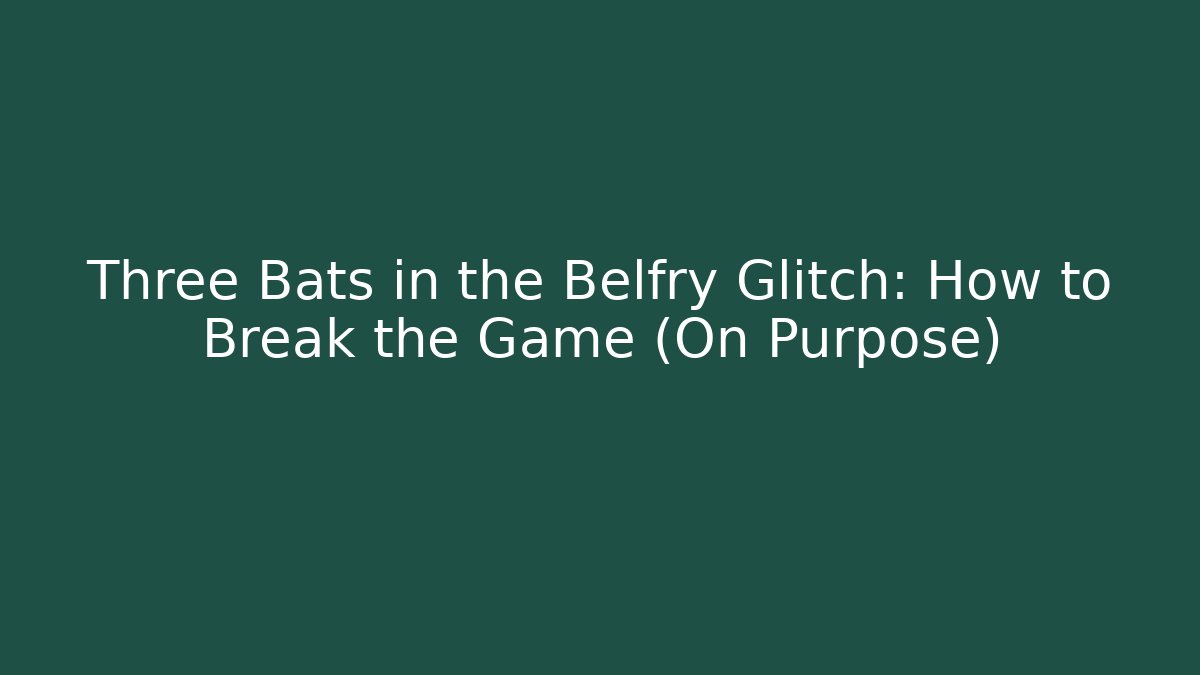 Three Bats in the Belfry Glitch: How to Break the Game (On Purpose)